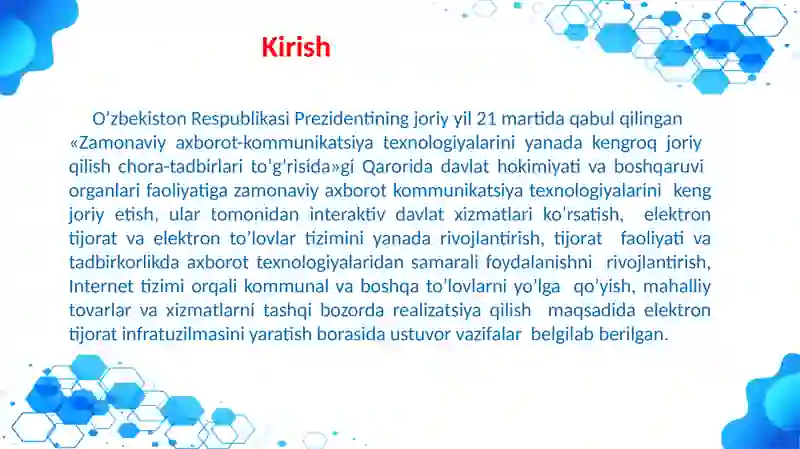 Kirish

O’zbekiston Respublikasi Prezidentining joriy yil 21 martida qabul qilingan «Zamonaviy axborot-kommunikatsiya texnologiyalarini yanada kengroq joriy qilish chora-tadbirlari to'g’risida»gi Qarorida davlat hokimiyati va boshqaruvi organlari faoliyatiga zamonaviy axborot kommunikatsiya texnologiyalarini keng joriy etish, ular tomonidan interaktiv davlat xizmatlari ko’rsatish, elektron tijorat va elektron to’lovlar tizimini yanada rivojlantirish, tijorat faoliyati va tadbirkorlikda axborot texnologiyalaridan samarali foydalanishni rivojlantirish, Internet tizimi orqali kommunal va boshqa to’lovlarni yo’lga qo’yish, mahalliy tovarlar va xizmatlarni tashqi bozorda realizatsiya qilish maqsadida elektron tijorat infratuzilmasini yaratish borasida ustuvor vazifalar belgilab berilgan.